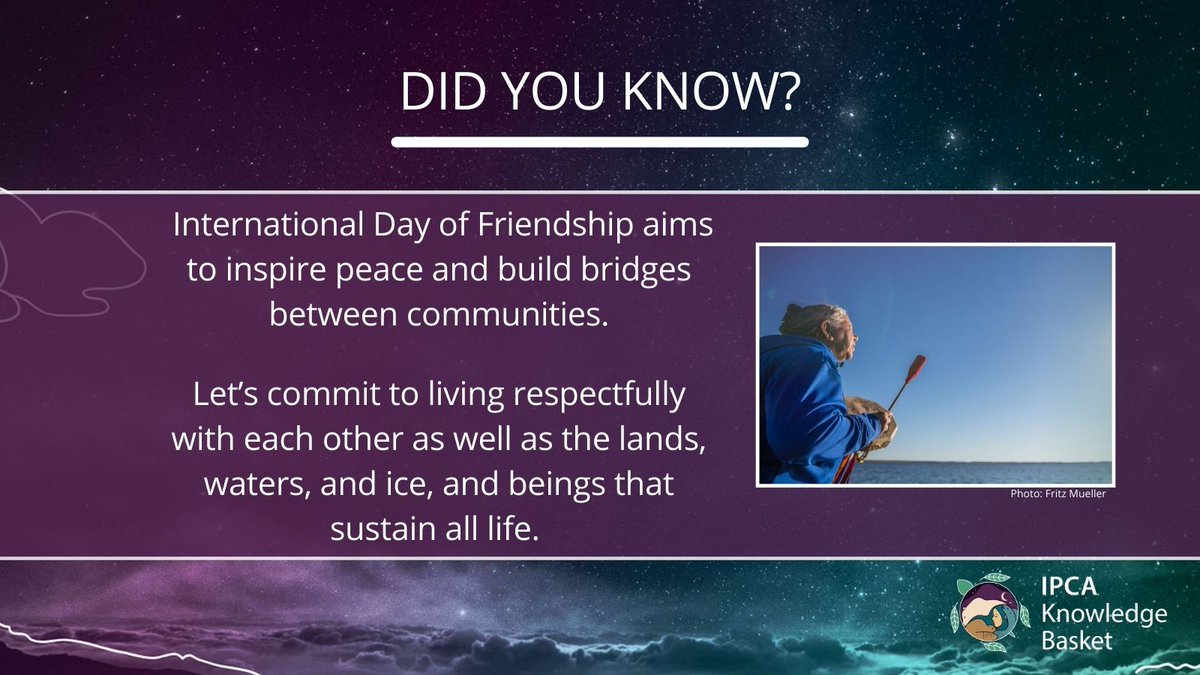 DID YOU KNOW?

International Day of Friendship aims to inspire peace and build bridges between communities.

Let's commit to living respectfully with each other as well as the lands, waters, and ice, and beings that sustain all life.

Photo: Fritz Mueller

IPCA Knowledge Basket